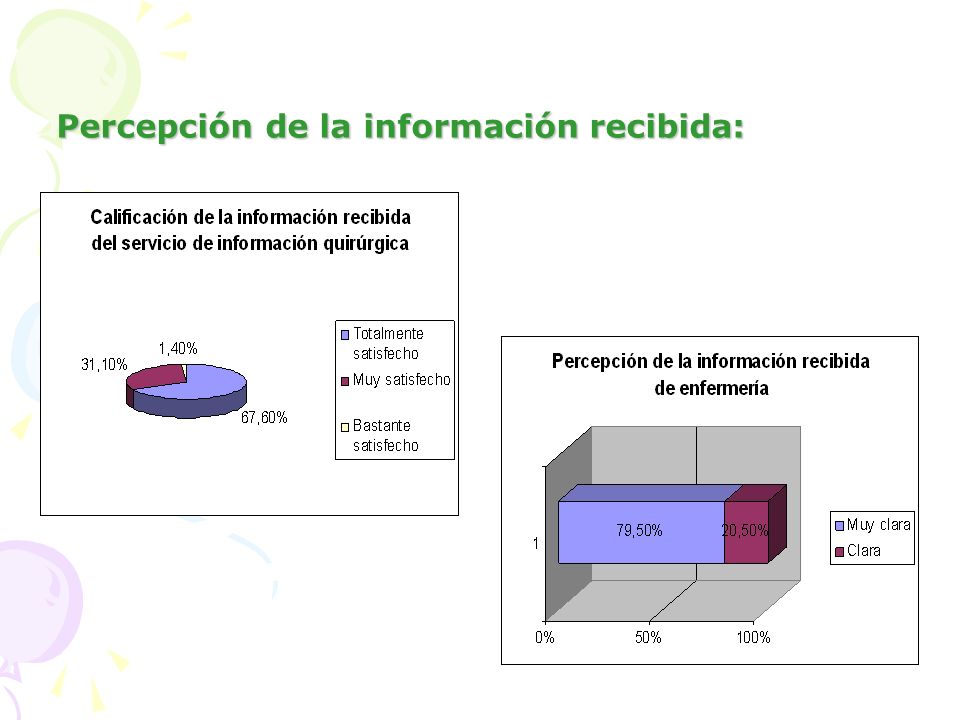 Percepción de la información recibida:

Calificación de la información recibida del servicio de información quirúrgica

1,40%
31,10%
67,60%

Totalmente satisfecho
Muy satisfecho
Bastante satisfecho

Percepción de la información recibida de enfermería

1
79,50%
20,50%
0%
50%
100%

Muy clara
Clara